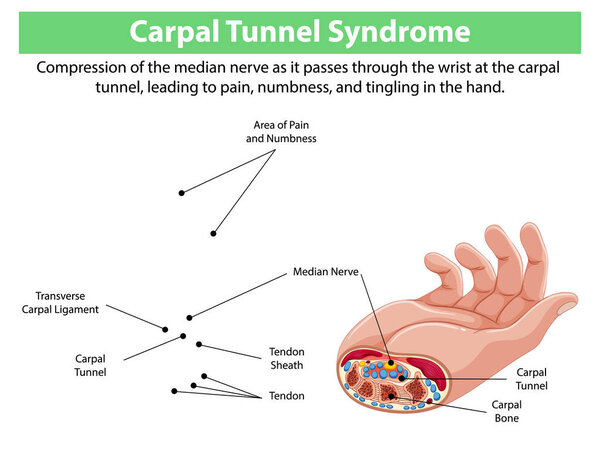 Carpal Tunnel Syndrome

Compression of the median nerve as it passes through the wrist at the carpal tunnel, leading to pain, numbness, and tingling in the hand.

Area of Pain and Numbness

Median Nerve

Transverse Carpal Ligament

Carpal Tunnel

Tendon Sheath

Tendon

Carpal Tunnel

Carpal Bone